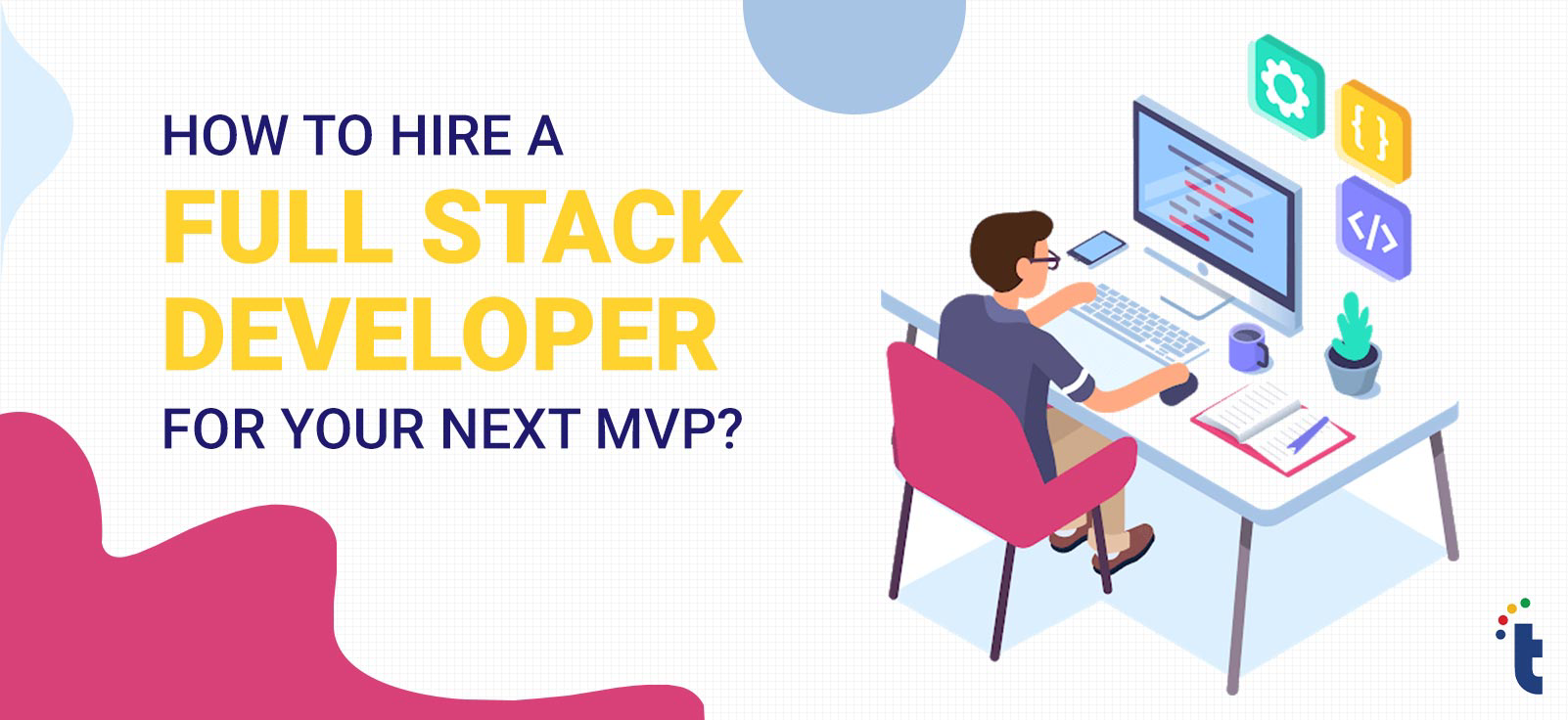 HOW TO HIRE A
FULL STACK DEVELOPER
FOR YOUR NEXT MVP?

{ }

</>

t